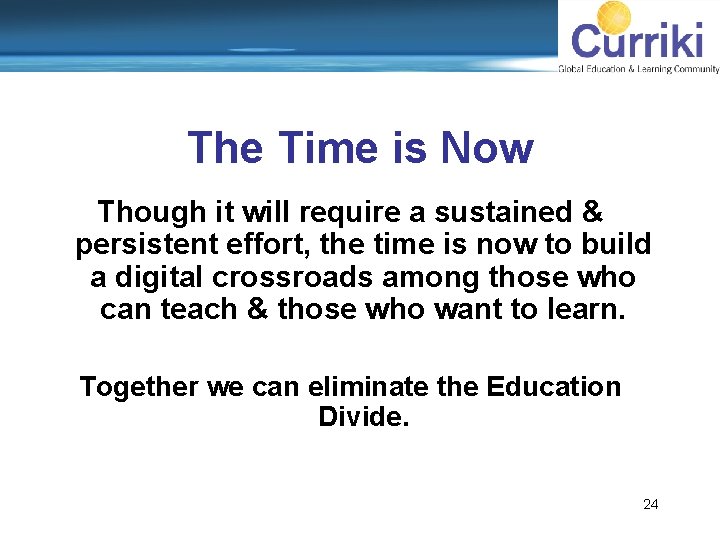 Curriki
Global Education & Learning Community

The Time is Now

Though it will require a sustained & persistent effort, the time is now to build a digital crossroads among those who can teach & those who want to learn.

Together we can eliminate the Education Divide.

24